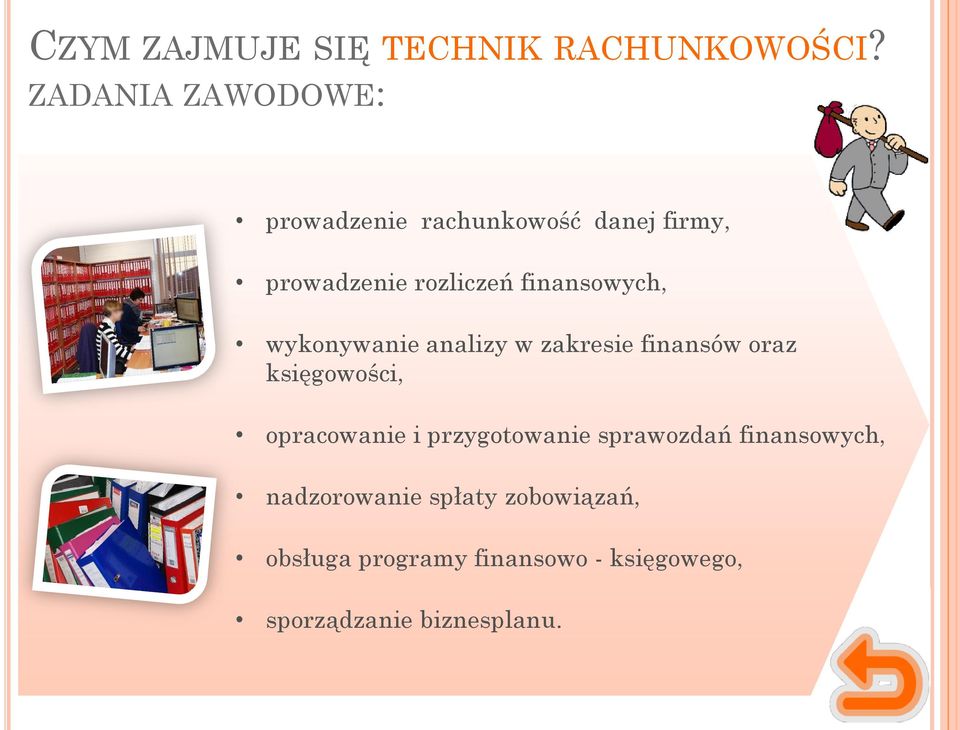 CZYM ZAJMUJE SIĘ TECHNIK RACHUNKOWOŚCI? ZADANIA ZAWODOWE:

• prowadzenie rachunkowość danej firmy,
• prowadzenie rozliczeń finansowych,
• wykonywanie analizy w zakresie finansów oraz księgowości,
• opracowanie i przygotowanie sprawozdań finansowych,
• nadzorowanie spłaty zobowiązań,
• obsługa programy finansowo - księgowego,
• sporządzanie biznesplanu.